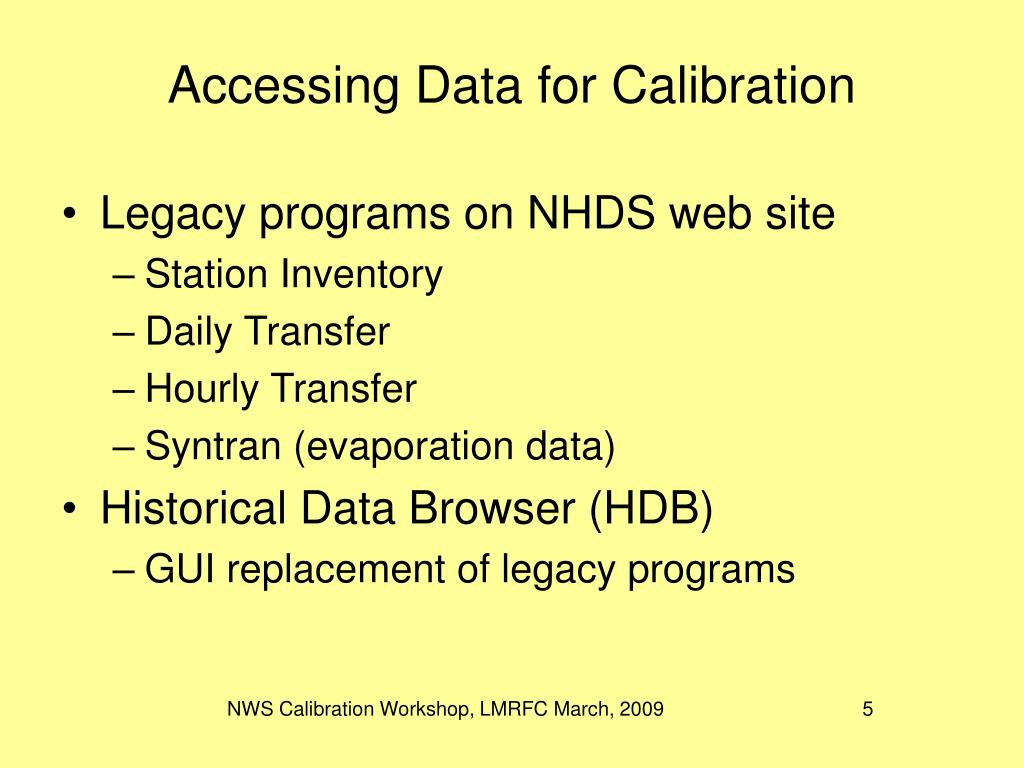 Accessing Data for Calibration

• Legacy programs on NHDS web site
– Station Inventory
– Daily Transfer
– Hourly Transfer
– Syntran (evaporation data)
• Historical Data Browser (HDB)
– GUI replacement of legacy programs

NWS Calibration Workshop, LMRFC March, 2009

5